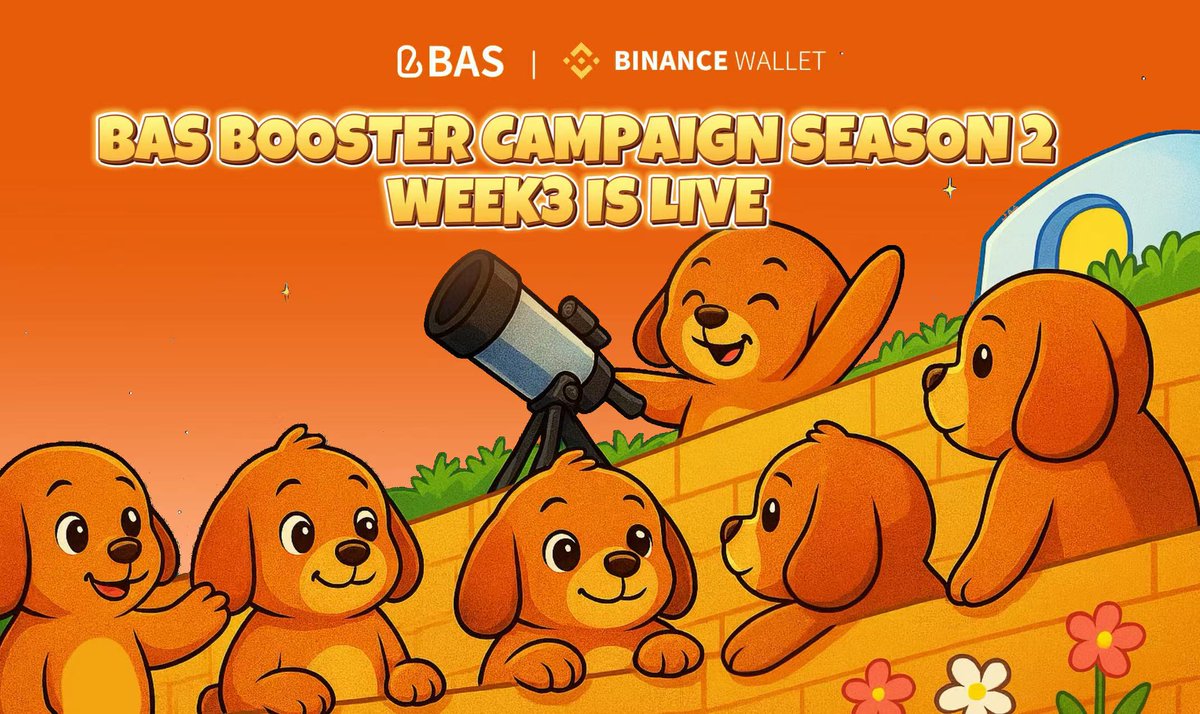 BAS | BINANCE WALLET

BAS BOOSTER CAMPAIGN SEASON 2
WEEK3 IS LIVE